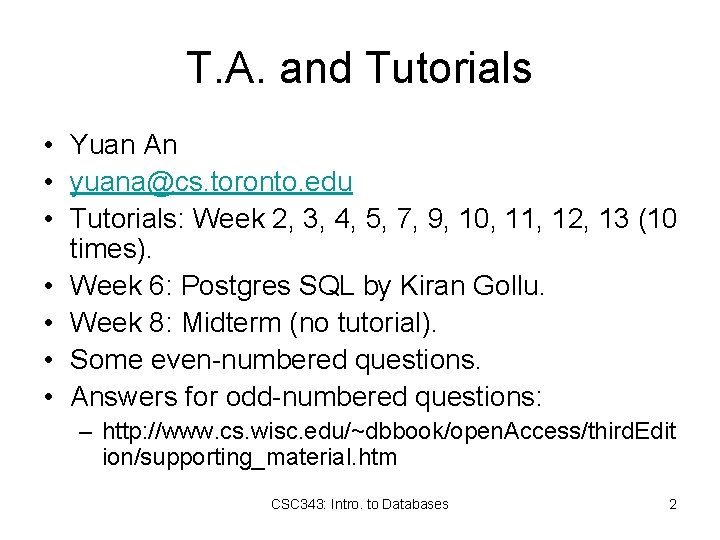 T.A. and Tutorials

• Yuan An
• yuana@cs.toronto.edu
• Tutorials: Week 2, 3, 4, 5, 7, 9, 10, 11, 12, 13 (10 times).
• Week 6: Postgres SQL by Kiran Gollu.
• Week 8: Midterm (no tutorial).
• Some even-numbered questions.
• Answers for odd-numbered questions:
– http://www.cs.wisc.edu/~dbbook/openAccess/thirdEdition/supporting_material.htm

CSC343: Intro. to Databases

2